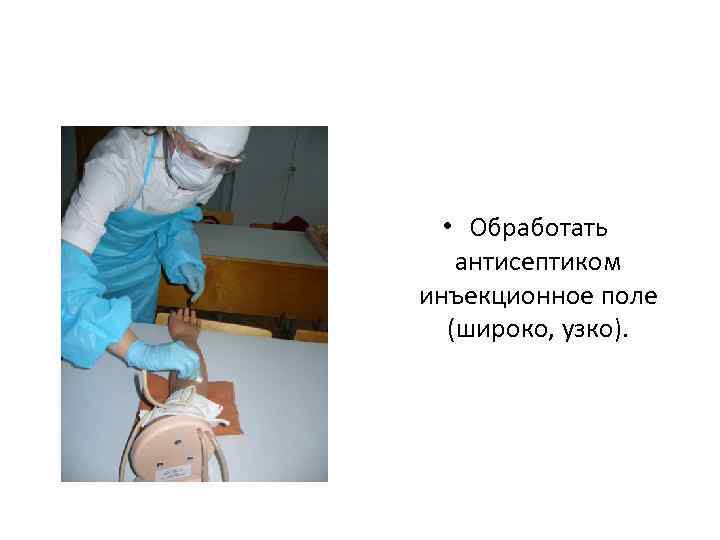 • Обработать антисептиком инъекционное поле (широко, узко).